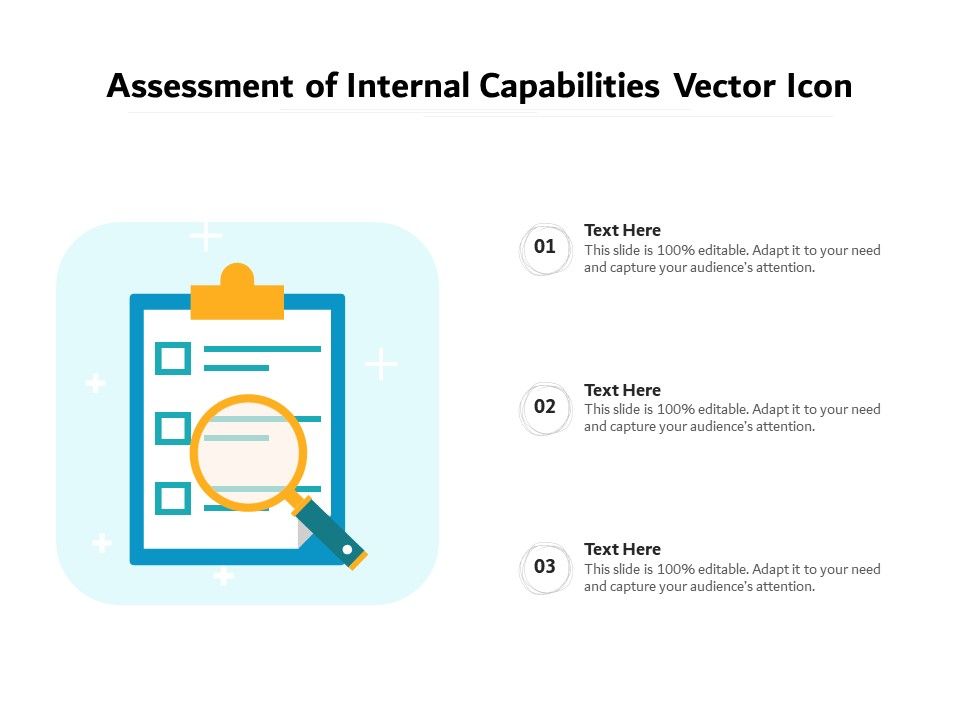 Assessment of Internal Capabilities Vector Icon

01

Text Here

This slide is 100% editable. Adapt it to your need and capture your audience's attention.

02

Text Here

This slide is 100% editable. Adapt it to your need and capture your audience's attention.

03

Text Here

This slide is 100% editable. Adapt it to your need and capture your audience's attention.